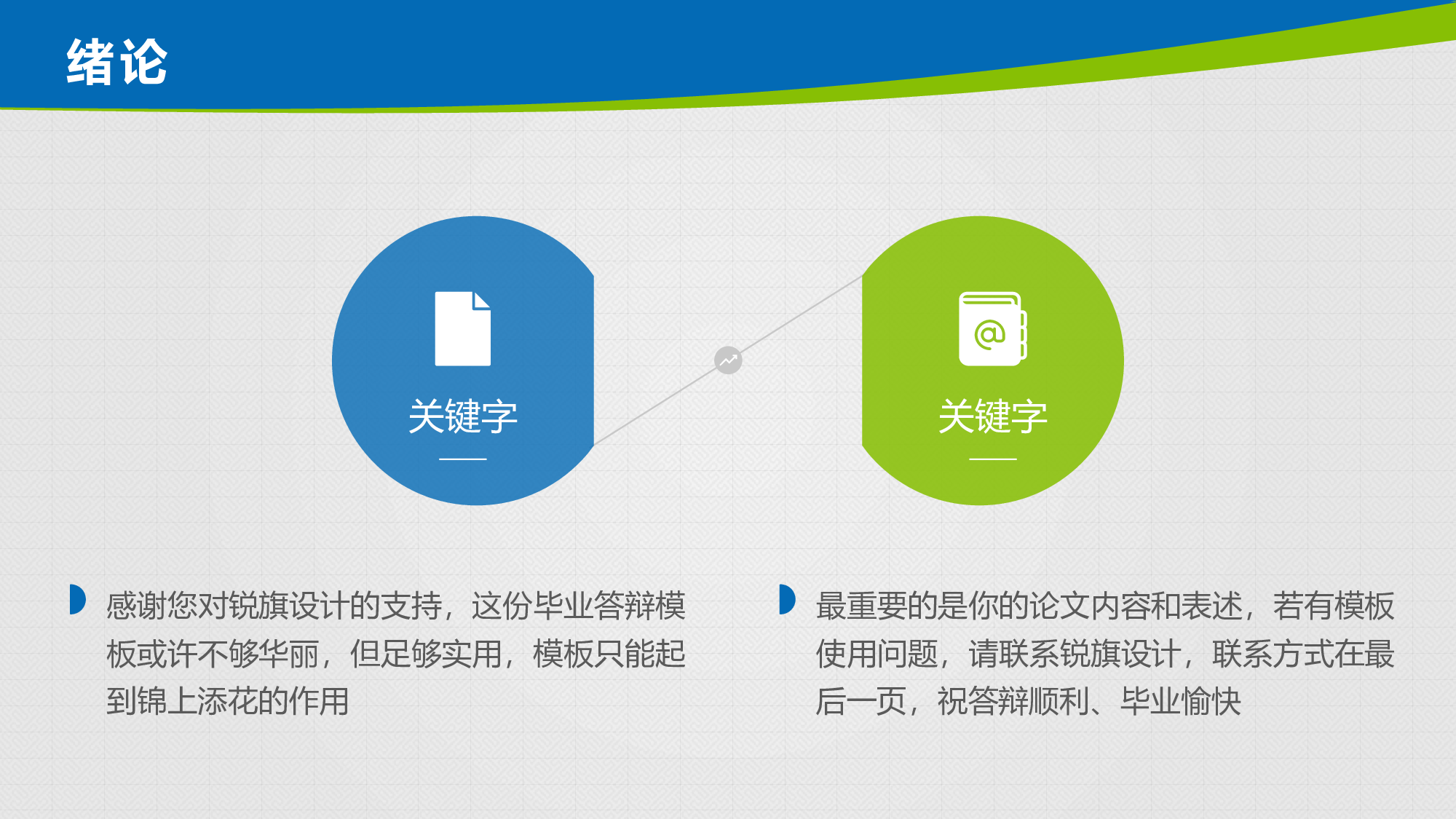 绪论

关键字

关键字

感谢您对锐旗设计的支持，这份毕业答辩模板或许不够华丽，但足够实用，模板只能起到锦上添花的作用

最重要的是你的论文内容和表述，若有模板使用问题，请联系锐旗设计，联系方式在最后一页，祝答辩顺利、毕业愉快